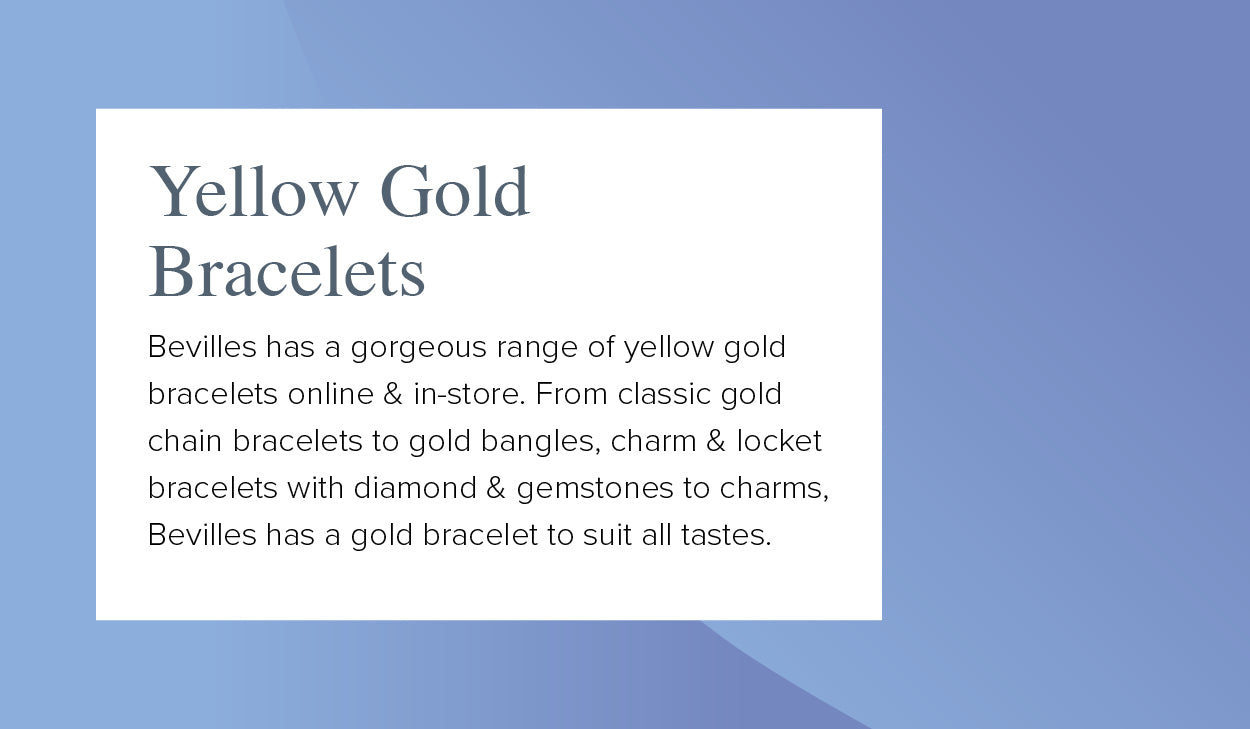 Yellow Gold Bracelets

Bevilles has a gorgeous range of yellow gold bracelets online & in-store. From classic gold chain bracelets to gold bangles, charm & locket bracelets with diamond & gemstones to charms, Bevilles has a gold bracelet to suit all tastes.